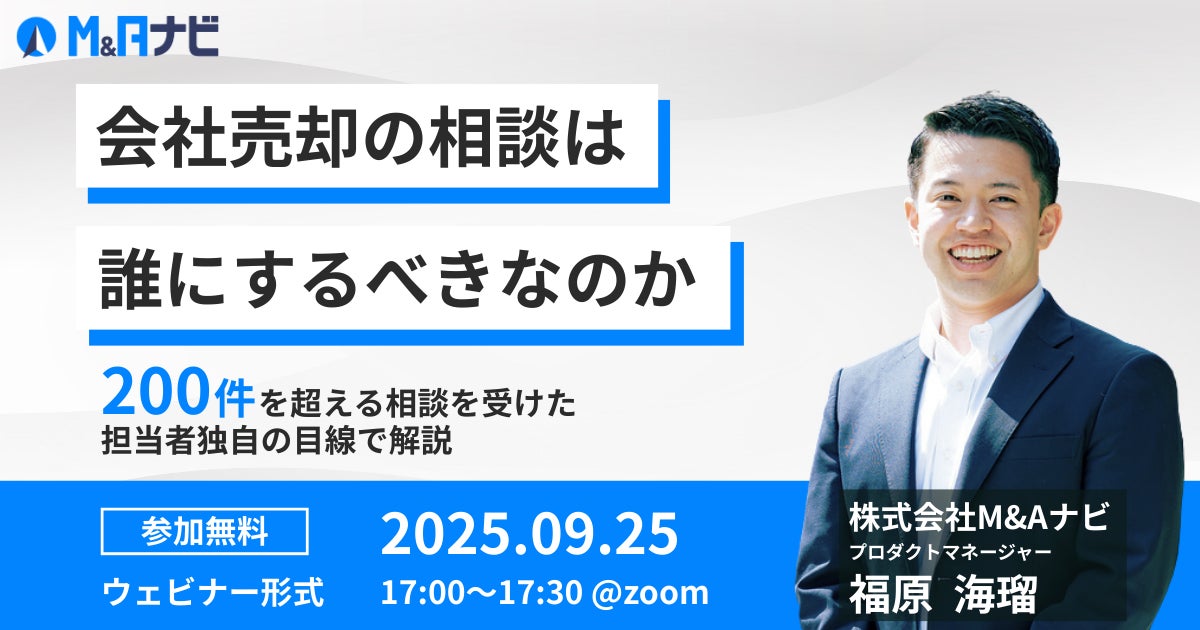 M&Aナビ

会社売却の相談は

誰にするべきなのか

200件を超える相談を受けた
担当者独自の目線で解説

参加無料

ウェビナー形式

2025.09.25

17:00〜17:30 @zoom

株式会社M&Aナビ
プロダクトマネージャー
福原 海瑠